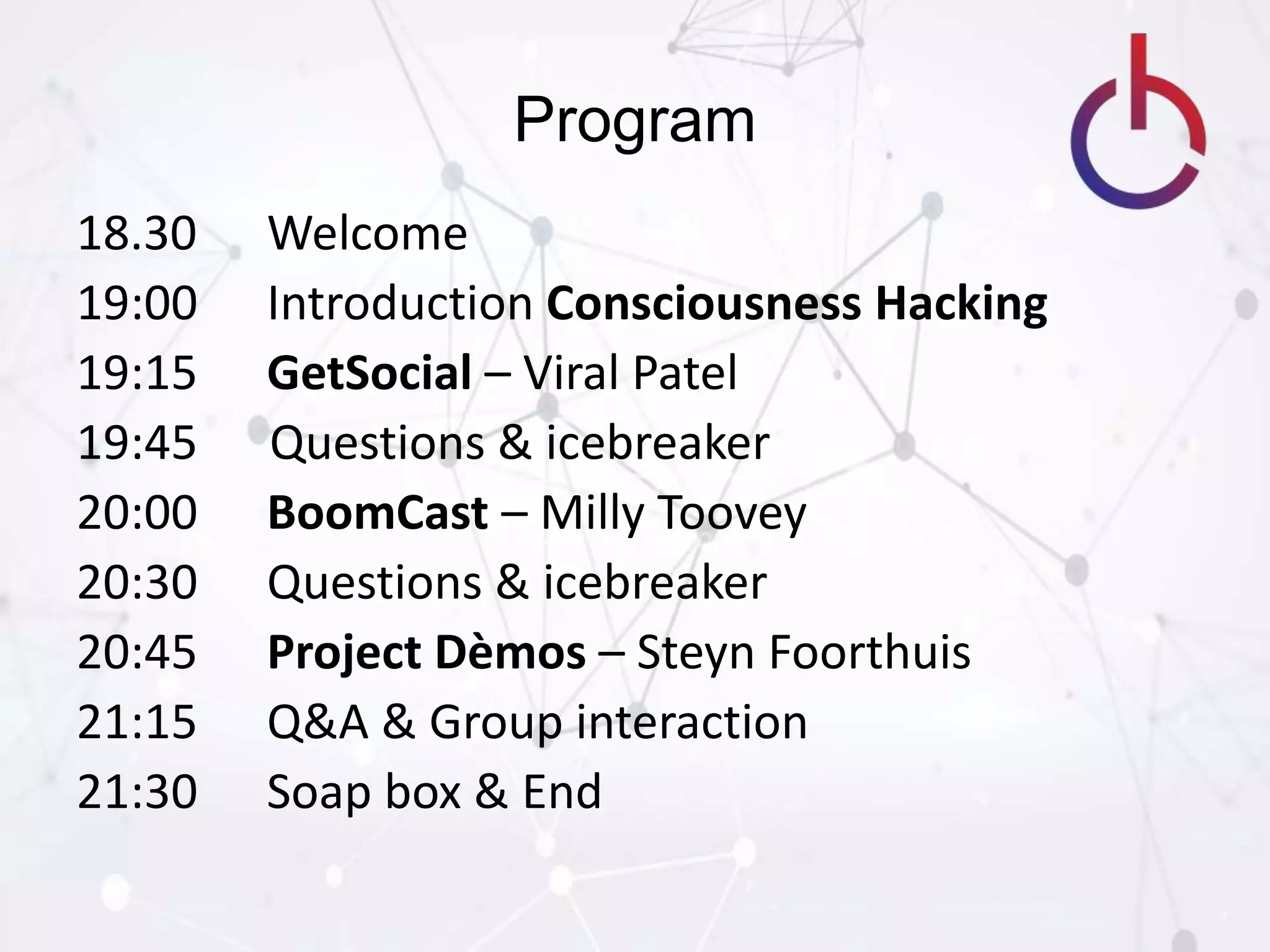 Program

18.30 Welcome
19:00 Introduction Consciousness Hacking
19:15 GetSocial – Viral Patel
19:45 Questions & icebreaker
20:00 BoomCast – Milly Toovey
20:30 Questions & icebreaker
20:45 Project Dèmos – Steyn Foorthuis
21:15 Q&A & Group interaction
21:30 Soap box & End